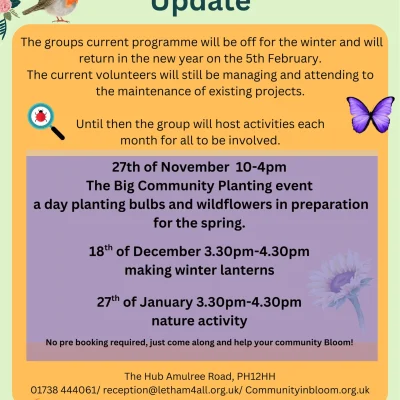 Update

The groups current programme will be off for the winter and will return in the new year on the 5th February.
The current volunteers will still be managing and attending to the maintenance of existing projects.

Until then the group will host activities each month for all to be involved.

27th of November 10-4pm
The Big Community Planting event
a day planting bulbs and wildflowers in preparation for the spring.

18$^{th}$ of December 3.30pm-4.30pm
making winter lanterns

27$^{th}$ of January 3.30pm-4.30pm
nature activity

No pre booking required, just come along and help your community Bloom!

The Hub Amulree Road, PH12HH
01738 444061/ reception@letham4all.org.uk/ Communityinbloom.org.uk